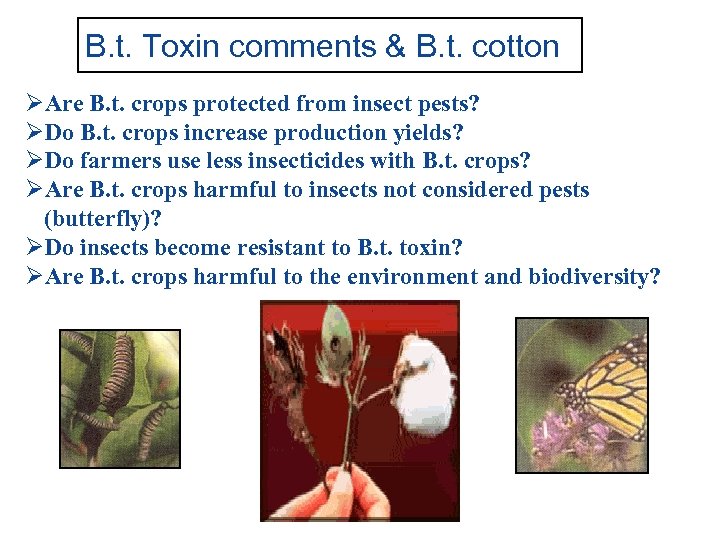 B.t. Toxin comments & B.t. cotton

➢Are B.t. crops protected from insect pests?
➢Do B.t. crops increase production yields?
➢Do farmers use less insecticides with B.t. crops?
➢Are B.t. crops harmful to insects not considered pests (butterfly)?
➢Do insects become resistant to B.t. toxin?
➢Are B.t. crops harmful to the environment and biodiversity?